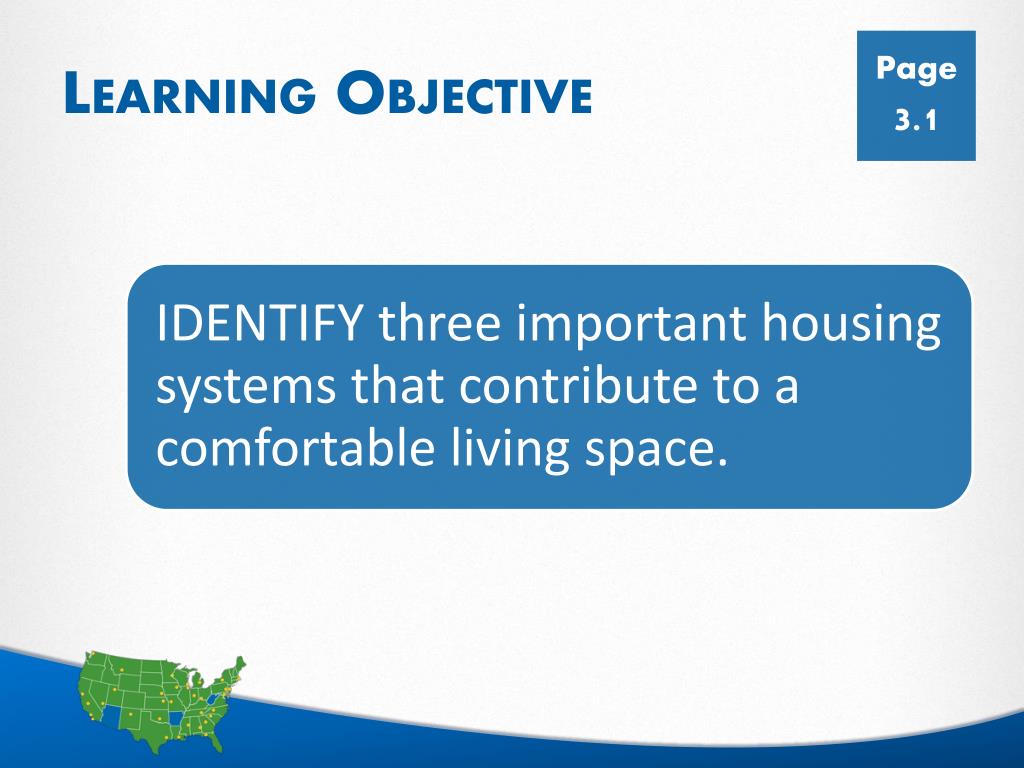 LEARNING OBJECTIVE

Page
3.1

IDENTIFY three important housing systems that contribute to a comfortable living space.